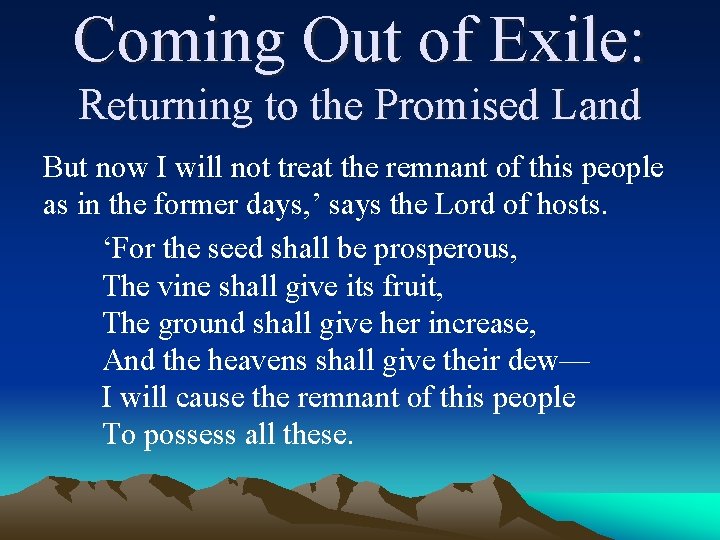 Coming Out of Exile:
Returning to the Promised Land

But now I will not treat the remnant of this people as in the former days,’ says the Lord of hosts.

‘For the seed shall be prosperous,
The vine shall give its fruit,
The ground shall give her increase,
And the heavens shall give their dew—
I will cause the remnant of this people
To possess all these.